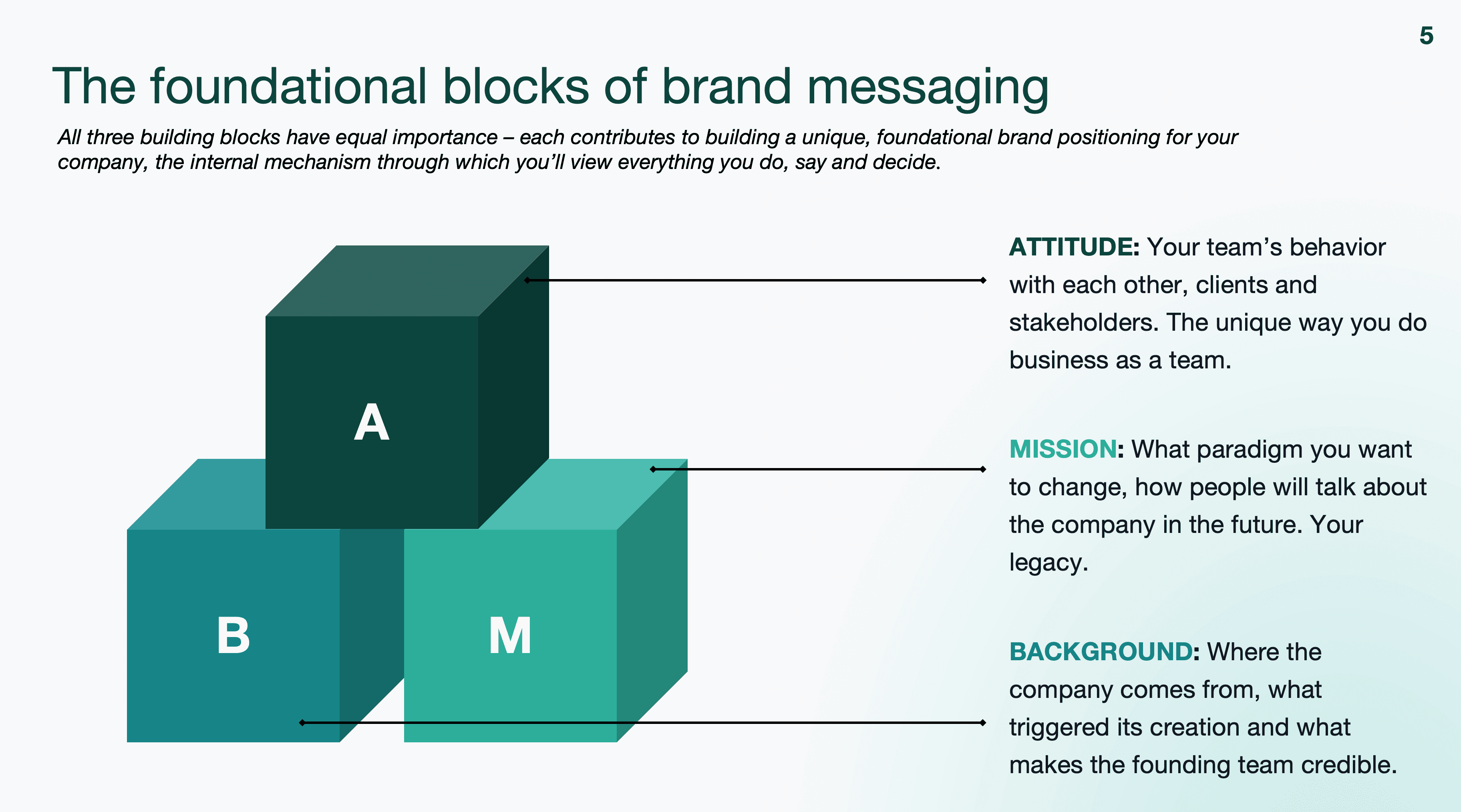 5

The foundational blocks of brand messaging

All three building blocks have equal importance – each contributes to building a unique, foundational brand positioning for your company, the internal mechanism through which you'll view everything you do, say and decide.

A

B

M

ATTITUDE: Your team's behavior with each other, clients and stakeholders. The unique way you do business as a team.

MISSION: What paradigm you want to change, how people will talk about the company in the future. Your legacy.

BACKGROUND: Where the company comes from, what triggered its creation and what makes the founding team credible.